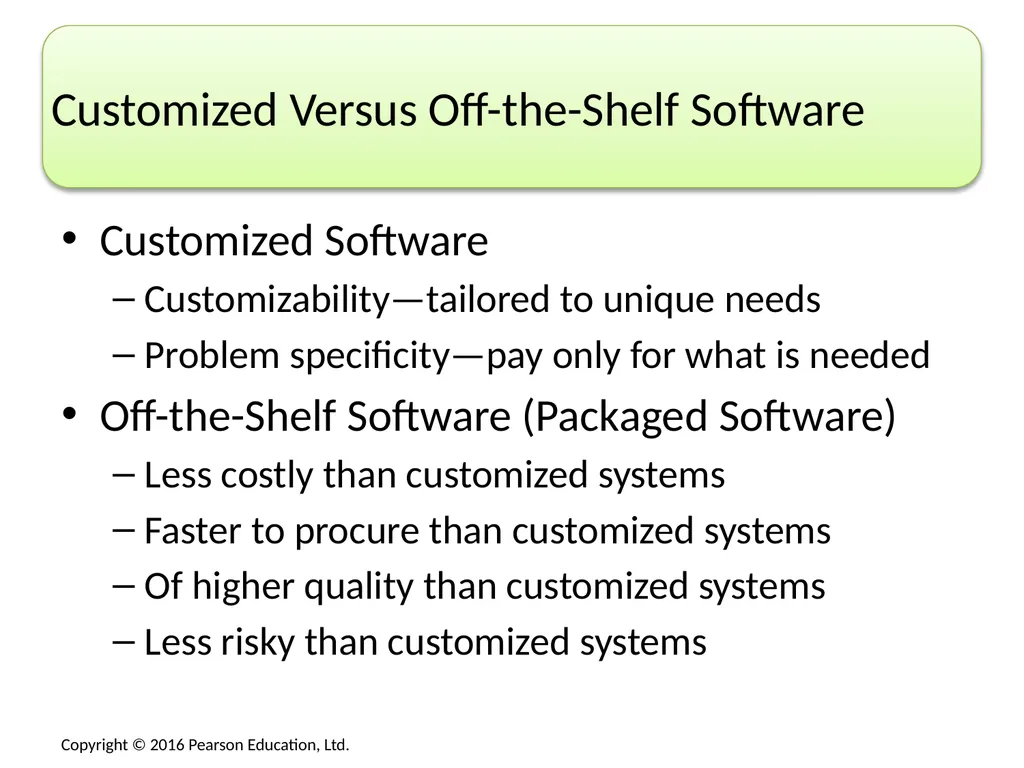 Customized Versus Off-the-Shelf Software

• Customized Software
– Customizability—tailored to unique needs
– Problem specificity—pay only for what is needed

• Off-the-Shelf Software (Packaged Software)
– Less costly than customized systems
– Faster to procure than customized systems
– Of higher quality than customized systems
– Less risky than customized systems

Copyright © 2016 Pearson Education, Ltd.